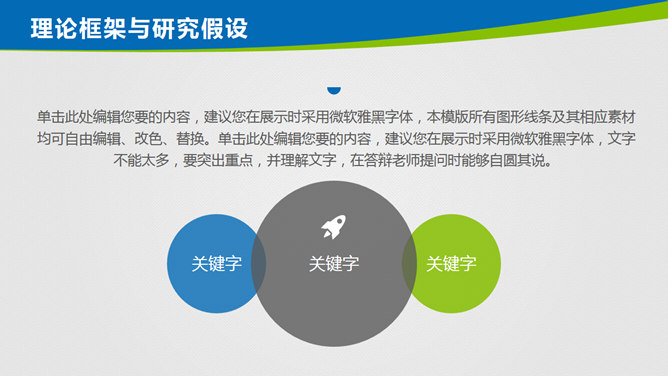 理论框架与研究假设

单击此处编辑您要的内容，建议您在展示时采用微软雅黑字体，本模版所有图形线条及其相应素材均可自由编辑、改色、替换。单击此处编辑您要的内容，建议您在展示时采用微软雅黑字体，文字不能太多，要突出重点，并理解文字，在答辩老师提问时能够自圆其说。

关键字

关键字

关键字